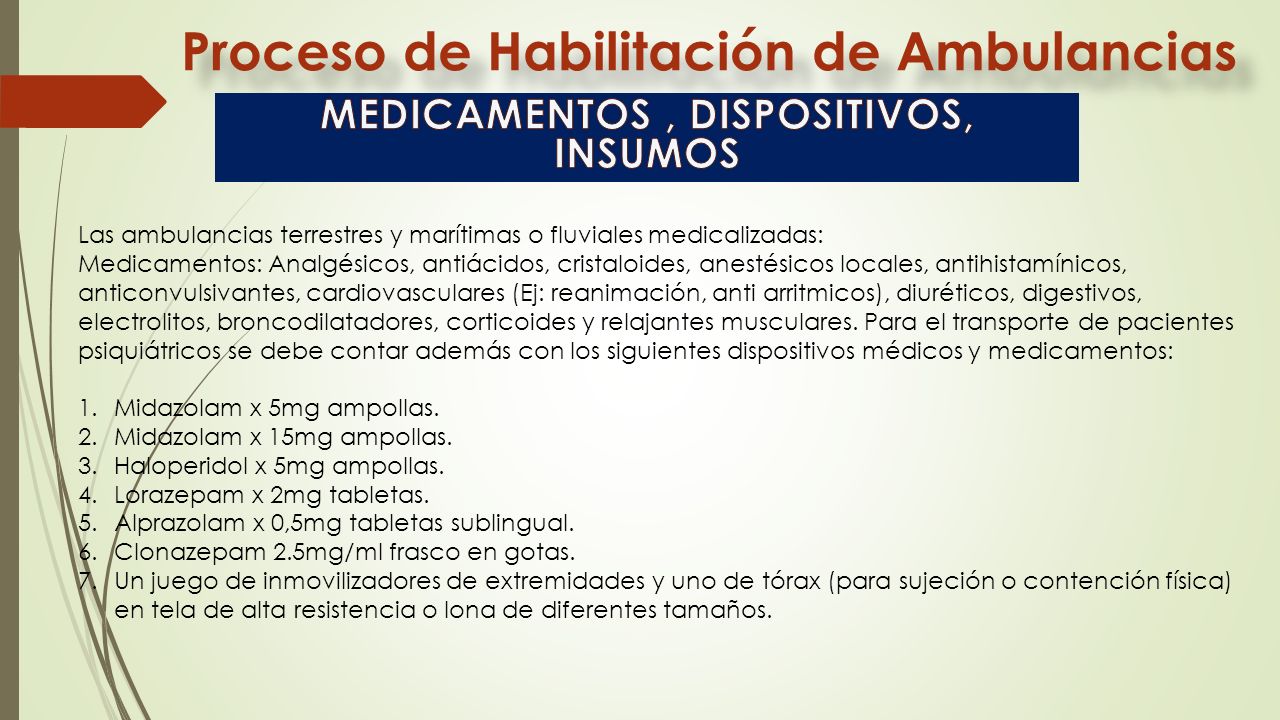 Proceso de Habilitación de Ambulancias

MEDICAMENTOS , DISPOSITIVOS, INSUMOS

Las ambulancias terrestres y marítimas o fluviales medicalizadas:
Medicamentos: Analgésicos, antiácidos, cristaloides, anestésicos locales, antihistamínicos, anticonvulsivantes, cardiovasculares (Ej: reanimación, anti arritmicos), diuréticos, digestivos, electrolitos, broncodilatadores, corticoides y relajantes musculares. Para el transporte de pacientes psiquiátricos se debe contar además con los siguientes dispositivos médicos y medicamentos:

1. Midazolam x 5mg ampollas.
2. Midazolam x 15mg ampollas.
3. Haloperidol x 5mg ampollas.
4. Lorazepam x 2mg tabletas.
5. Alprazolam x 0,5mg tabletas sublingual.
6. Clonazepam 2.5mg/ml frasco en gotas.
7. Un juego de inmovilizadores de extremidades y uno de tórax (para sujeción o contención física) en tela de alta resistencia o lona de diferentes tamaños.